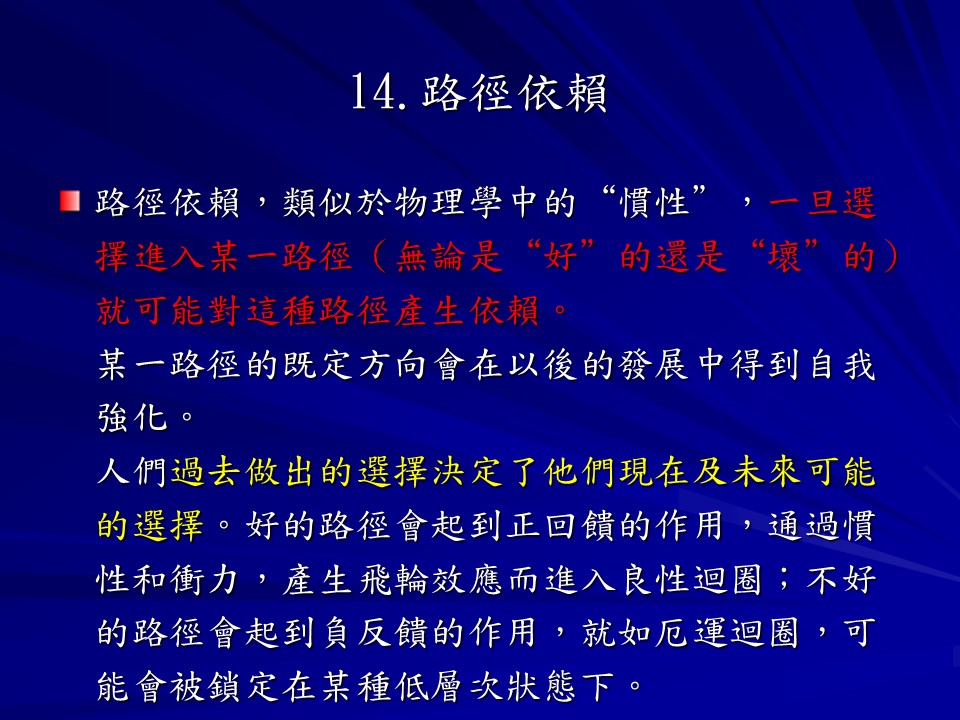 14. 路徑依賴

路徑依賴，類似於物理學中的“慣性”，一旦選擇進入某一路徑（無論是“好”的還是“壞”的）就可能對這種路徑產生依賴。
某一路徑的既定方向會在以後的發展中得到自我強化。
人們過去做出的選擇決定了他們現在及未來可能的選擇。好的路徑會起到正回饋的作用，通過慣性和衝力，產生飛輪效應而進入良性迴圈；不好的路徑會起到負反饋的作用，就如厄運迴圈，可能會被鎖定在某種低層次狀態下。